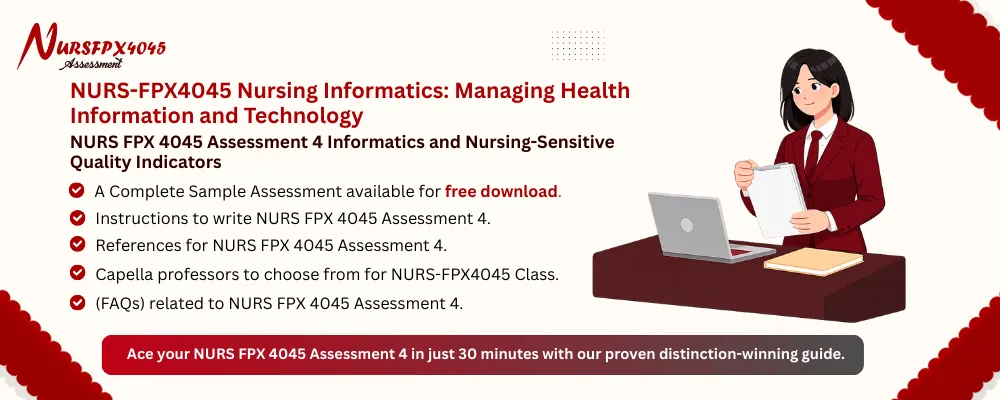 NURSFPX4045 Assessment

NURS-FPX4045 Nursing Informatics: Managing Health Information and Technology

NURS FPX 4045 Assessment 4 Informatics and Nursing-Sensitive Quality Indicators

A Complete Sample Assessment available for free download.

Instructions to write NURS FPX 4045 Assessment 4.

References for NURS FPX 4045 Assessment 4.

Capella professors to choose from for NURS-FPX4045 Class.

(FAQs) related to NURS FPX 4045 Assessment 4.

Ace your NURS FPX 4045 Assessment 4 in just 30 minutes with our proven distinction-winning guide.